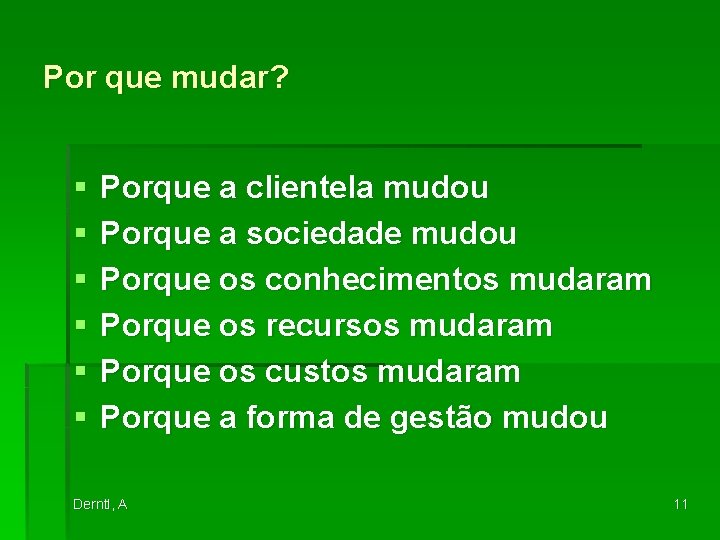 Por que mudar?

▪ Porque a clientela mudou
▪ Porque a sociedade mudou
▪ Porque os conhecimentos mudaram
▪ Porque os recursos mudaram
▪ Porque os custos mudaram
▪ Porque a forma de gestão mudou

Derntl, A

11